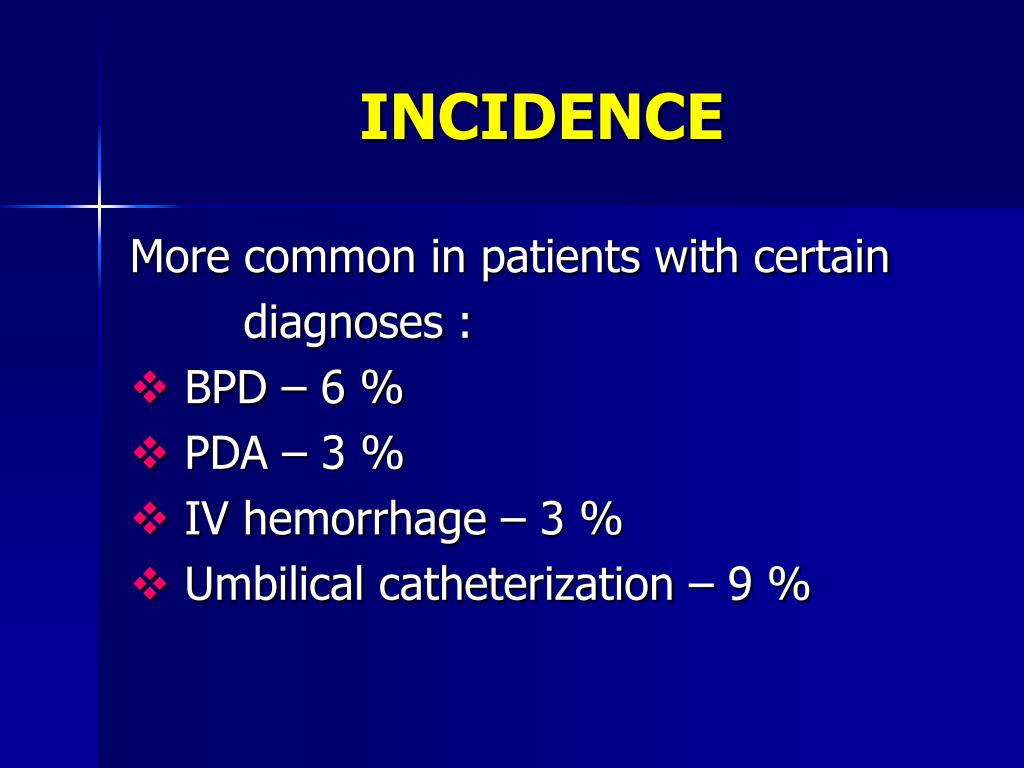 INCIDENCE

More common in patients with certain diagnoses :

❖ BPD – 6 %
❖ PDA – 3 %
❖ IV hemorrhage – 3 %
❖ Umbilical catheterization – 9 %